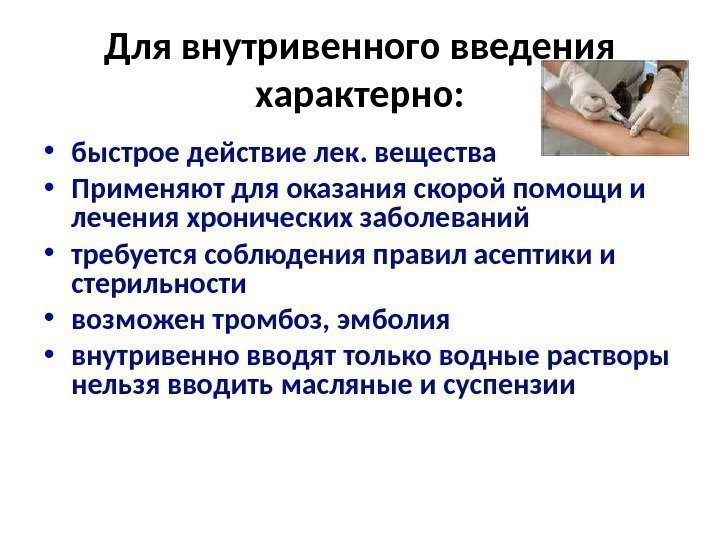 Для внутривенного введения характерно:

• быстрое действие лек. вещества
• Применяют для оказания скорой помощи и лечения хронических заболеваний
• требуется соблюдения правил асептики и стерильности
• возможен тромбоз, эмболия
• внутривенно вводят только водные растворы нельзя вводить масляные и суспензии